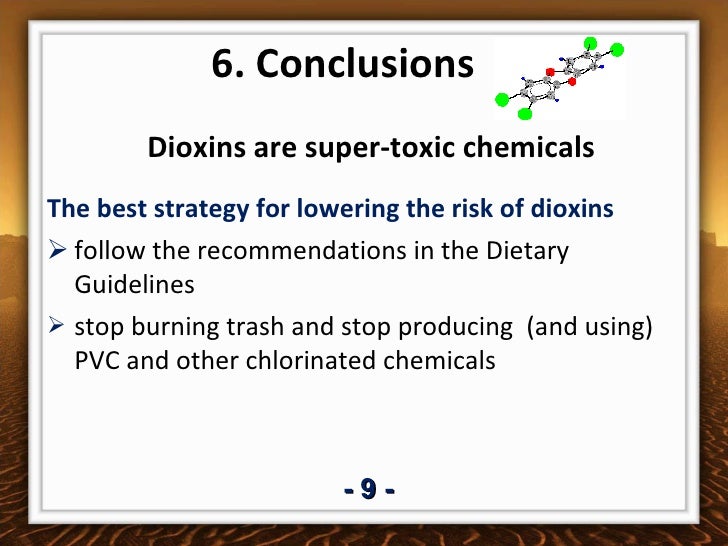 6. Conclusions

Dioxins are super-toxic chemicals

The best strategy for lowering the risk of dioxins

➢ follow the recommendations in the Dietary Guidelines

➢ stop burning trash and stop producing (and using) PVC and other chlorinated chemicals

- 9 -